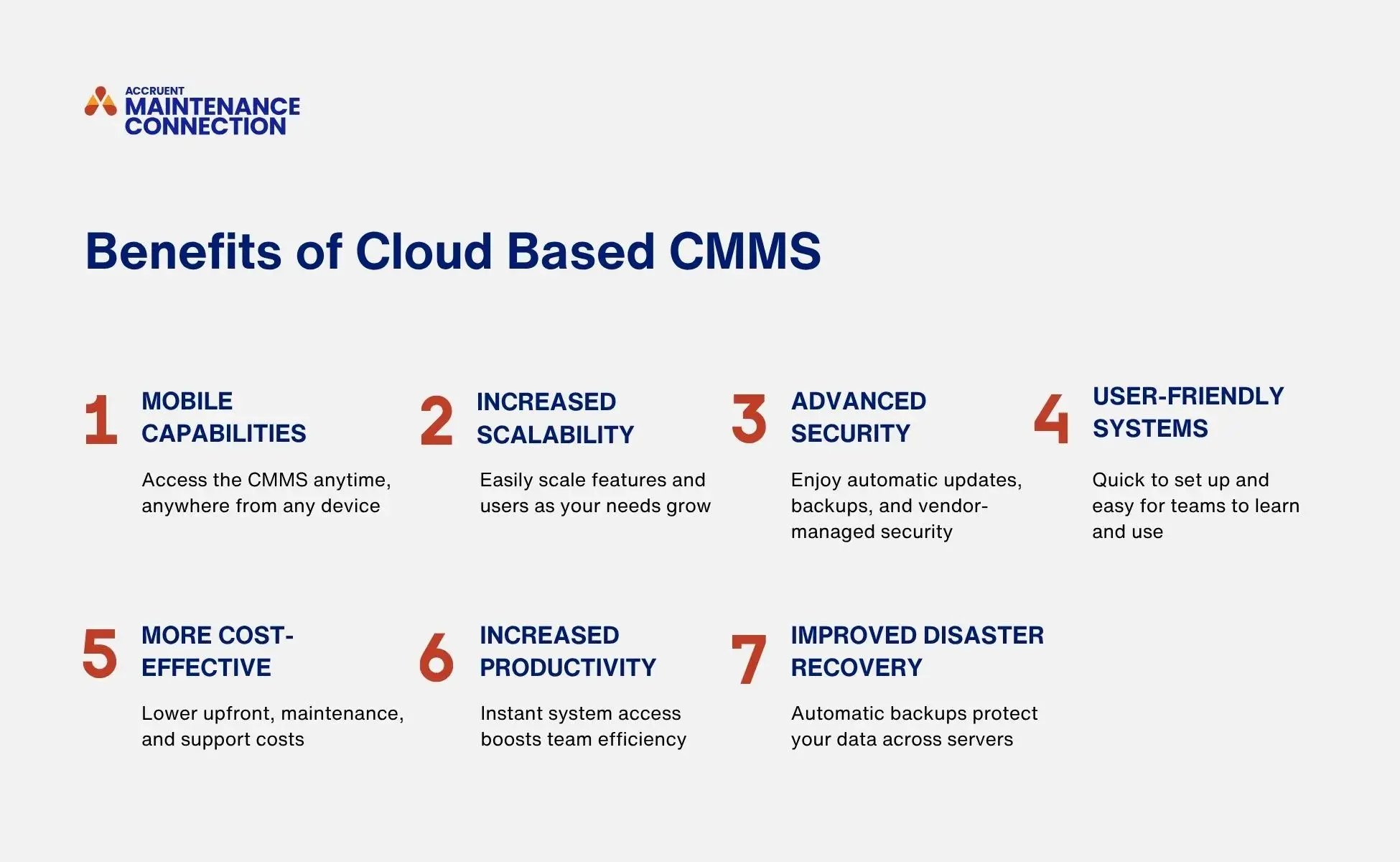 ACCRUENT
MAINTENANCE CONNECTION

Benefits of Cloud Based CMMS

1 MOBILE CAPABILITIES

Access the CMMS anytime, anywhere from any device

2 INCREASED SCALABILITY

Easily scale features and users as your needs grow

3 ADVANCED SECURITY

Enjoy automatic updates, backups, and vendor-managed security

4 USER-FRIENDLY SYSTEMS

Quick to set up and easy for teams to learn and use

5 MORE COST-EFFECTIVE

Lower upfront, maintenance, and support costs

6 INCREASED PRODUCTIVITY

Instant system access boosts team efficiency

7 IMPROVED DISASTER RECOVERY

Automatic backups protect your data across servers